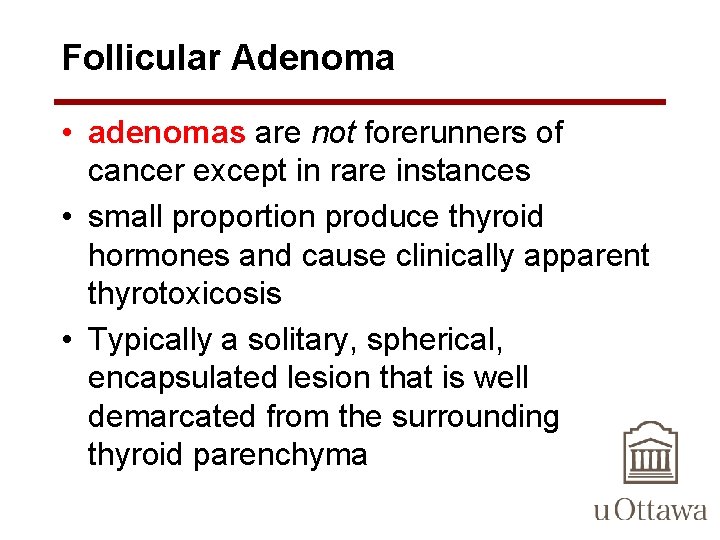 Follicular Adenoma

• adenomas are not forerunners of cancer except in rare instances
• small proportion produce thyroid hormones and cause clinically apparent thyrotoxicosis
• Typically a solitary, spherical, encapsulated lesion that is well demarcated from the surrounding thyroid parenchyma

uOttawa